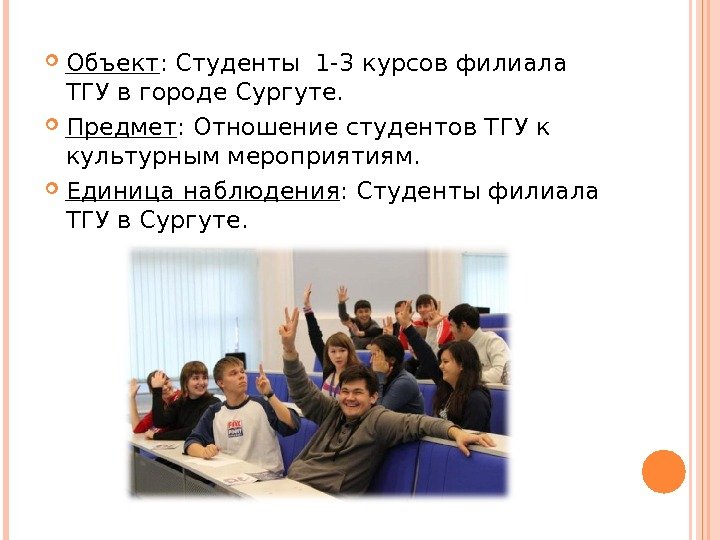 Объект: Студенты 1-3 курсов филиала ТГУ в городе Сургуте.

Предмет: Отношение студентов ТГУ к культурным мероприятиям.

Единица наблюдения: Студенты филиала ТГУ в Сургуте.